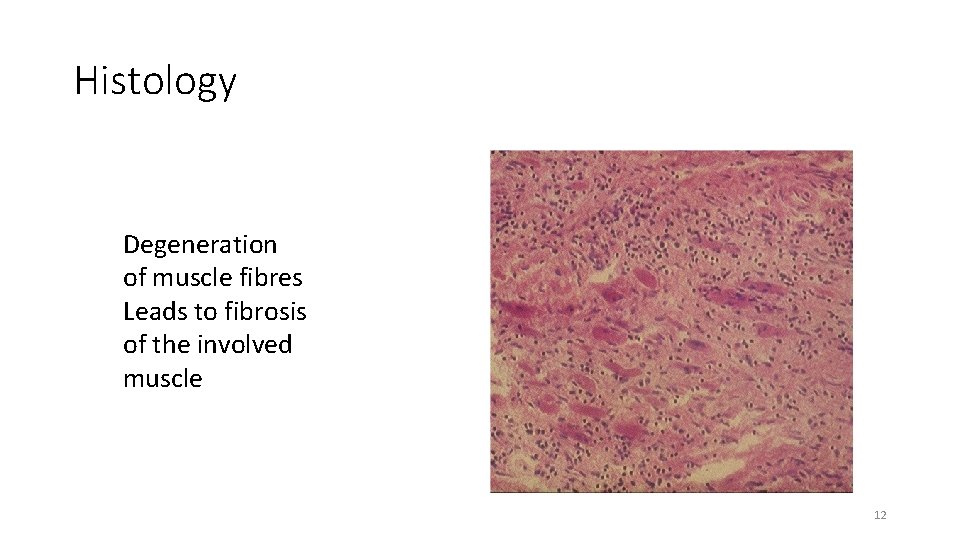 Histology

Degeneration of muscle fibres Leads to fibrosis of the involved muscle

12